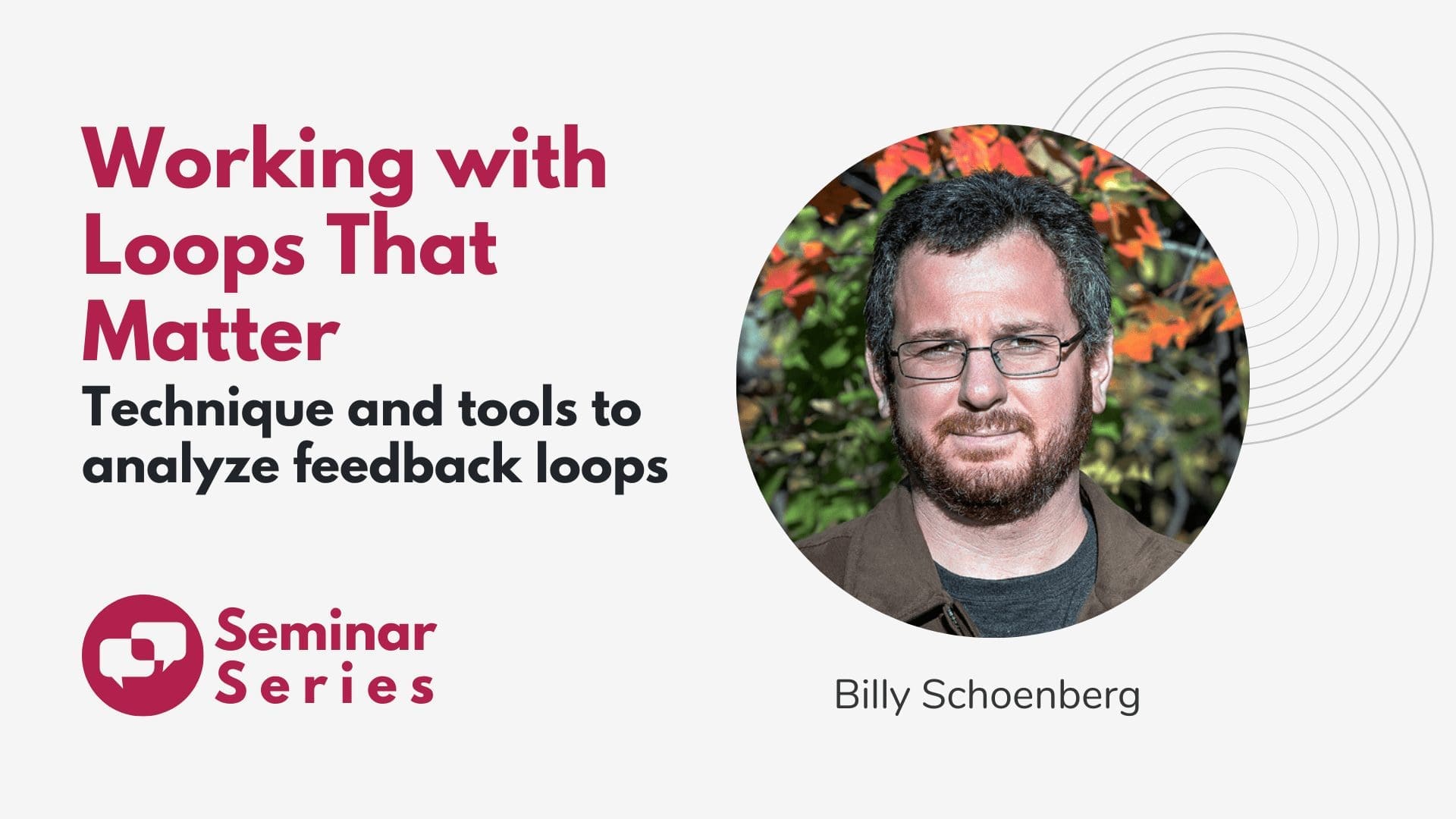 Working with Loops That Matter

Technique and tools to analyze feedback loops

Seminar Series

Billy Schoenberg